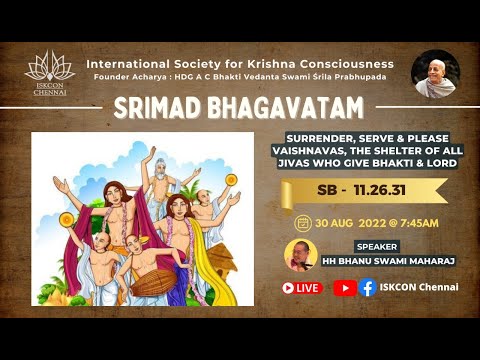 ISKCON CHENNAI

International Society for Krishna Consciousness
Founder Acharya : HDG A C Bhakti Vedanta Swami Śrila Prabhupada

SRIMAD BHAGAVATAM

SURRENDER, SERVE & PLEASE VAISHNAVAS, THE SHELTER OF ALL JIVAS WHO GIVE BHAKTI & LORD

SB - 11.26.31

30 AUG 2022 @ 7:45AM

SPEAKER
HH BHANU SWAMI MAHARAJ

LIVE

ISKCON Chennai